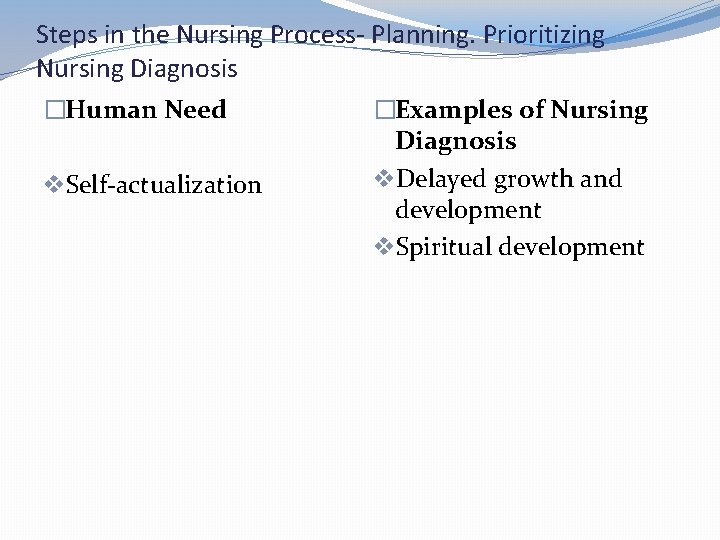 Steps in the Nursing Process- Planning. Prioritizing Nursing Diagnosis

□Human Need

❖Self-actualization

□Examples of Nursing Diagnosis

❖Delayed growth and development

❖Spiritual development